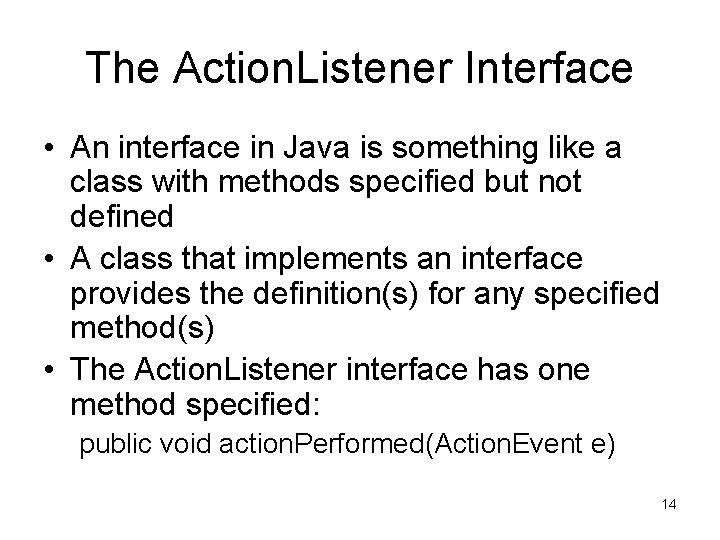 The ActionListener Interface

• An interface in Java is something like a class with methods specified but not defined

• A class that implements an interface provides the definition(s) for any specified method(s)

• The ActionListener interface has one method specified:

public void actionPerformed(ActionEvent e)

14